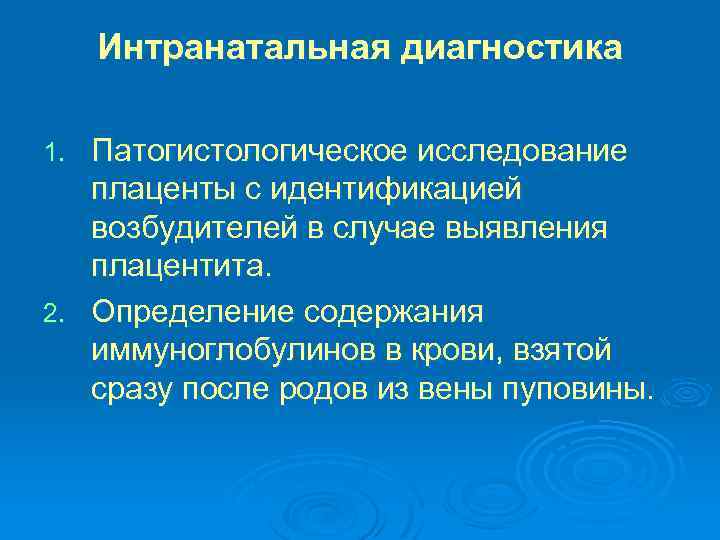 Интранатальная диагностика

1. Патогистологическое исследование плаценты с идентификацией возбудителей в случае выявления плацентита.

2. Определение содержания иммуноглобулинов в крови, взятой сразу после родов из вены пуповины.